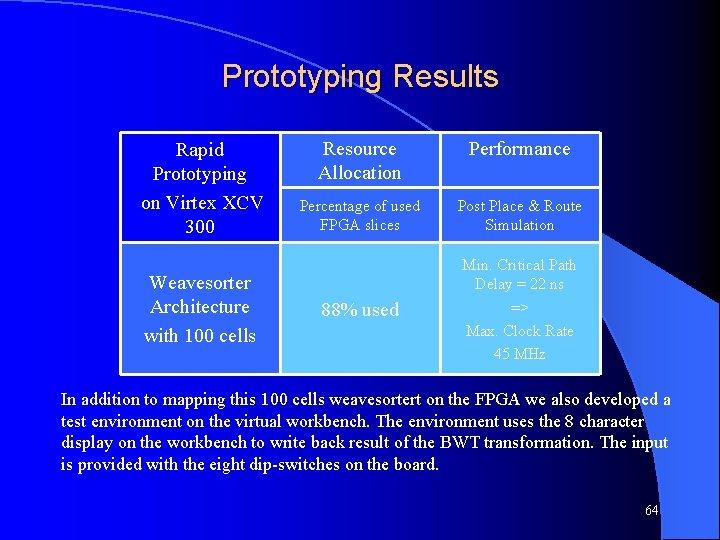 Prototyping Results

| Rapid Prototyping on Virtex XCV 300 | Resource Allocation | Performance |
|---|---|---|
| | Percentage of used FPGA slices | Post Place & Route Simulation |
| Weavesorter Architecture with 100 cells | 88% used | Min. Critical Path Delay = 22 ns => Max. Clock Rate 45 MHz |

In addition to mapping this 100 cells weavesortert on the FPGA we also developed a test environment on the virtual workbench. The environment uses the 8 character display on the workbench to write back result of the BWT transformation. The input is provided with the eight dip-switches on the board.

64